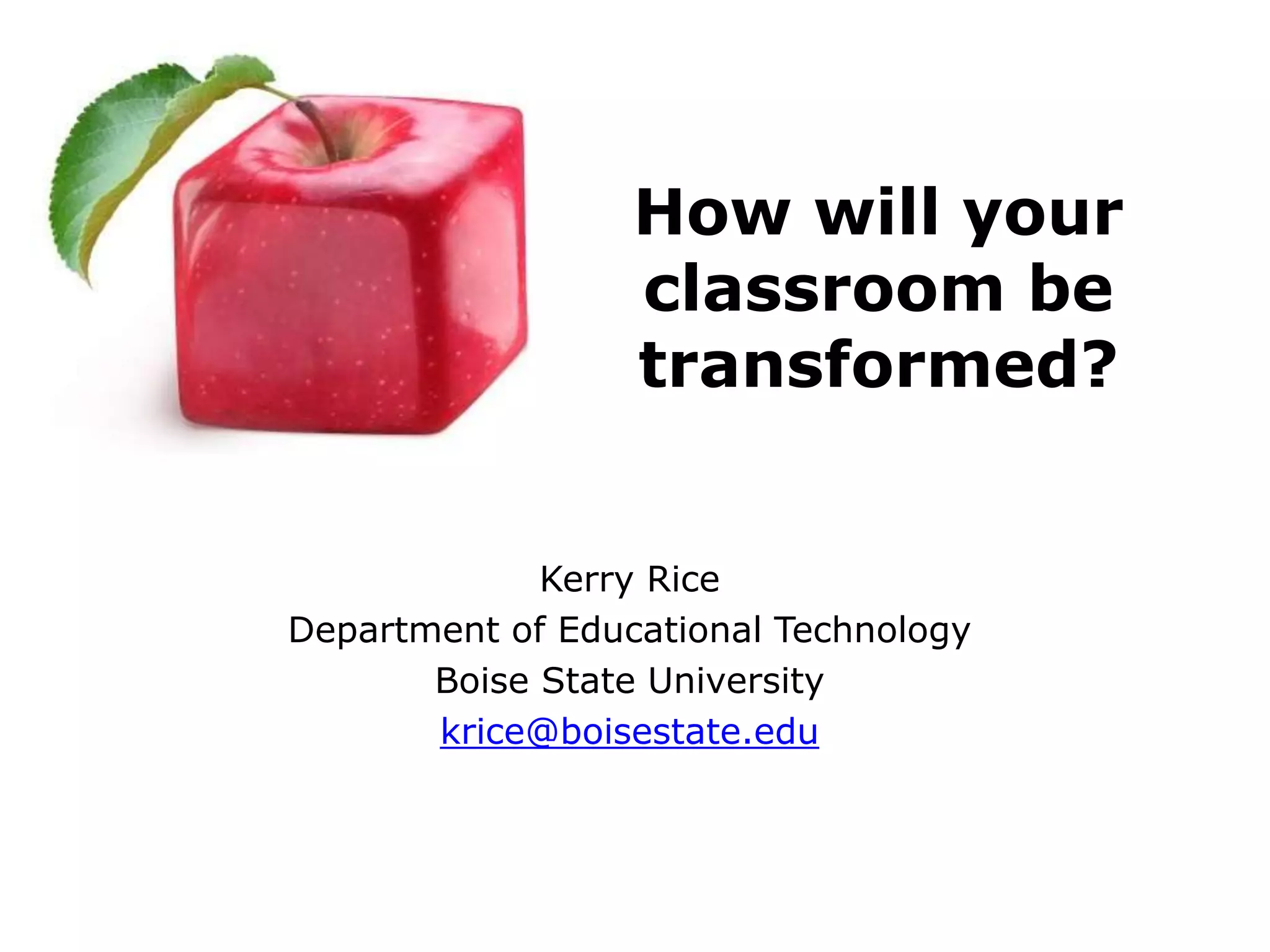 How will your classroom be transformed?

Kerry Rice
Department of Educational Technology
Boise State University
krice@boisestate.edu